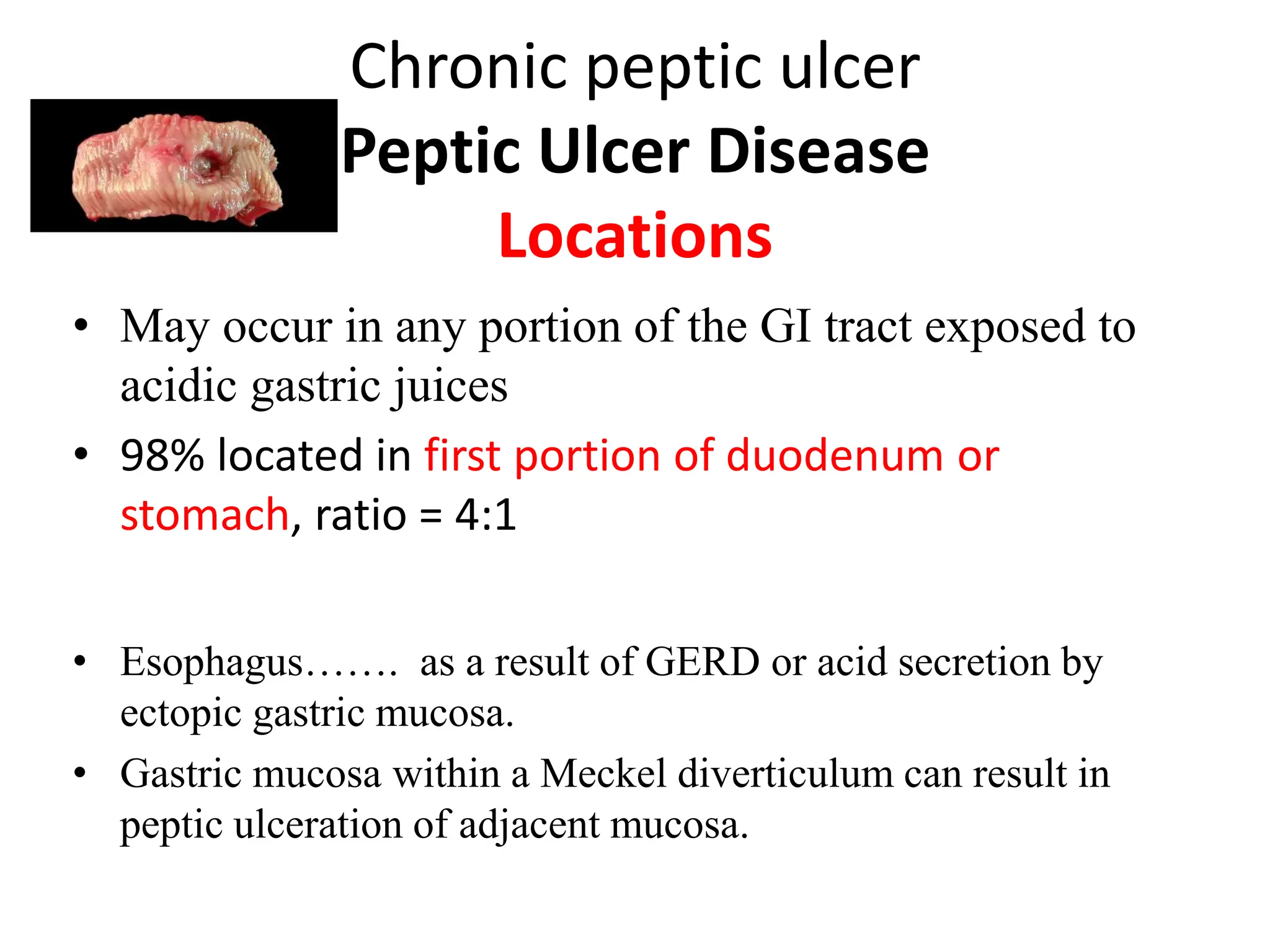 Chronic peptic ulcer
Peptic Ulcer Disease
Locations

• May occur in any portion of the GI tract exposed to acidic gastric juices
• 98% located in first portion of duodenum or stomach, ratio = 4:1

• Esophagus……. as a result of GERD or acid secretion by ectopic gastric mucosa.
• Gastric mucosa within a Meckel diverticulum can result in peptic ulceration of adjacent mucosa.